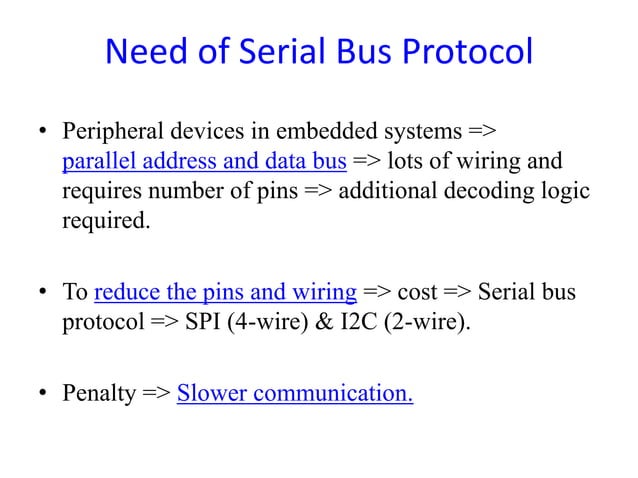 Need of Serial Bus Protocol

• Peripheral devices in embedded systems => parallel address and data bus => lots of wiring and requires number of pins => additional decoding logic required.

• To reduce the pins and wiring => cost => Serial bus protocol => SPI (4-wire) & I2C (2-wire).

• Penalty => Slower communication.